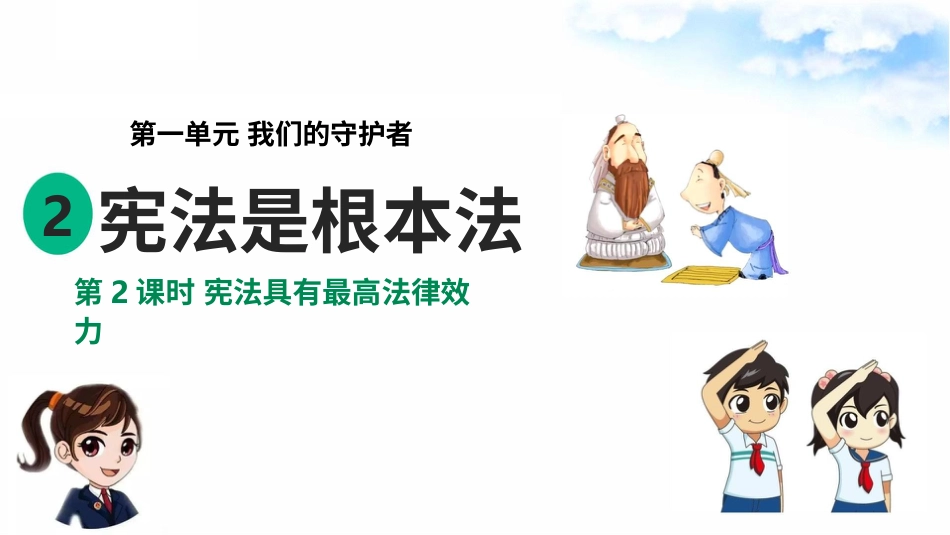 第一单元 我们的守护者

2 宪法是根本法

第 2 课时 宪法具有最高法律效力